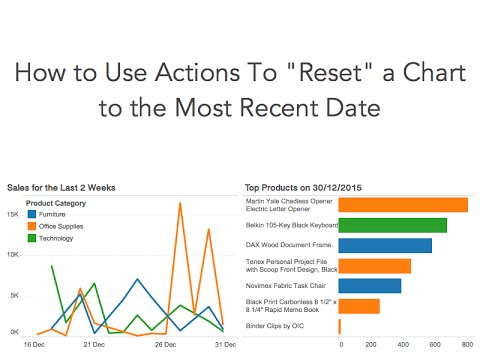 How to Use Actions To "Reset" a Chart to the Most Recent Date

Sales for the Last 2 Weeks

Product Category
Furniture
Office Supplies
Technology

15K
10K
5K
0K

16 Dec
21 Dec
26 Dec
31 Dec

Top Products on 30/12/2015

Martin Yale Chadless Opener Electric Letter Opener
Belkin 105-Key Black Keyboard
DAX Wood Document Frame.
Tenex Personal Project File with Scoop Front Design, Black
Novimex Fabric Task Chair
Black Print Carbonless 8 1/2" x 8 1/4" Rapid Memo Book
Binder Clips by OIC

0
200
400
600
800